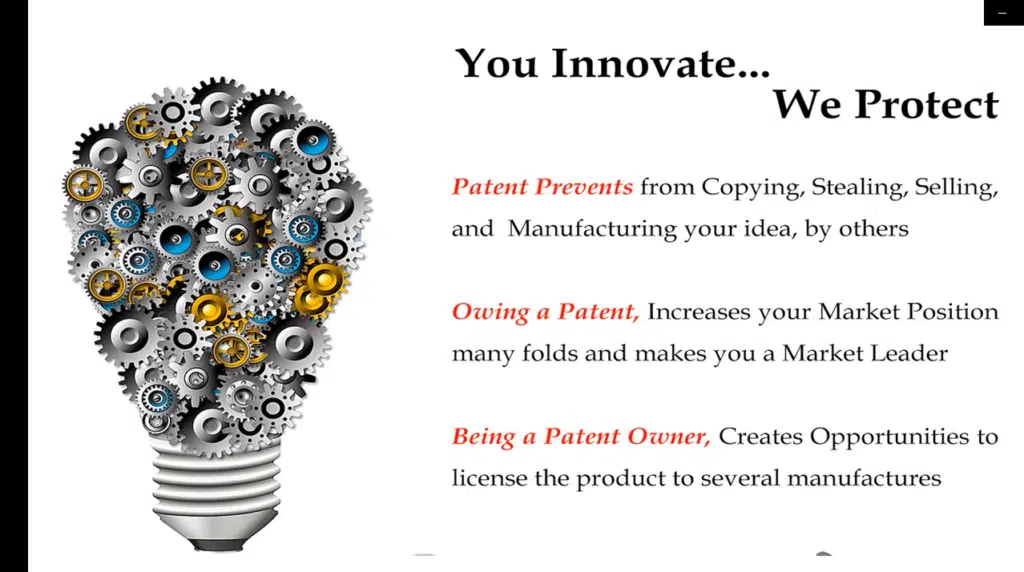 You Innovate...
We Protect

Patent Prevents from Copying, Stealing, Selling, and Manufacturing your idea, by others

Owing a Patent, Increases your Market Position many folds and makes you a Market Leader

Being a Patent Owner, Creates Opportunities to license the product to several manufactures